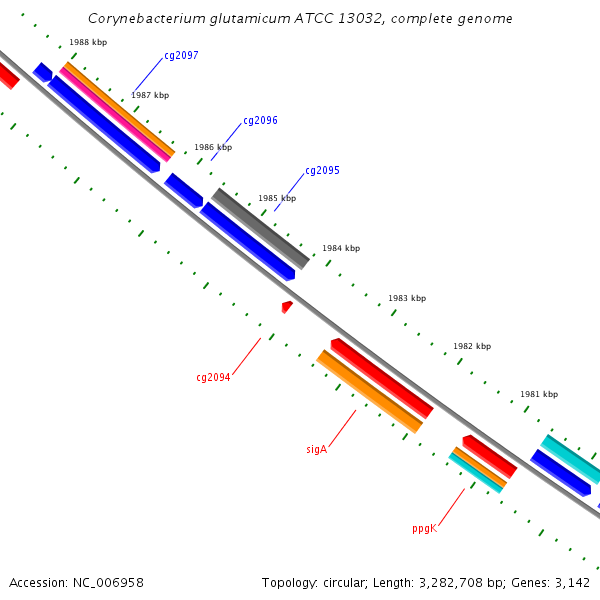 Corynebacterium glutamicum ATCC 13032, complete genome

1988 kbp

cg2097

1987 kbp

cg2096

1986 kbp

cg2095

1985 kbp

1984 kbp

1983 kbp

1982 kbp

1981 kbp

cg2094

sigA

ppgK

Accession: NC_006958

Topology: circular; Length: 3,282,708 bp; Genes: 3,142